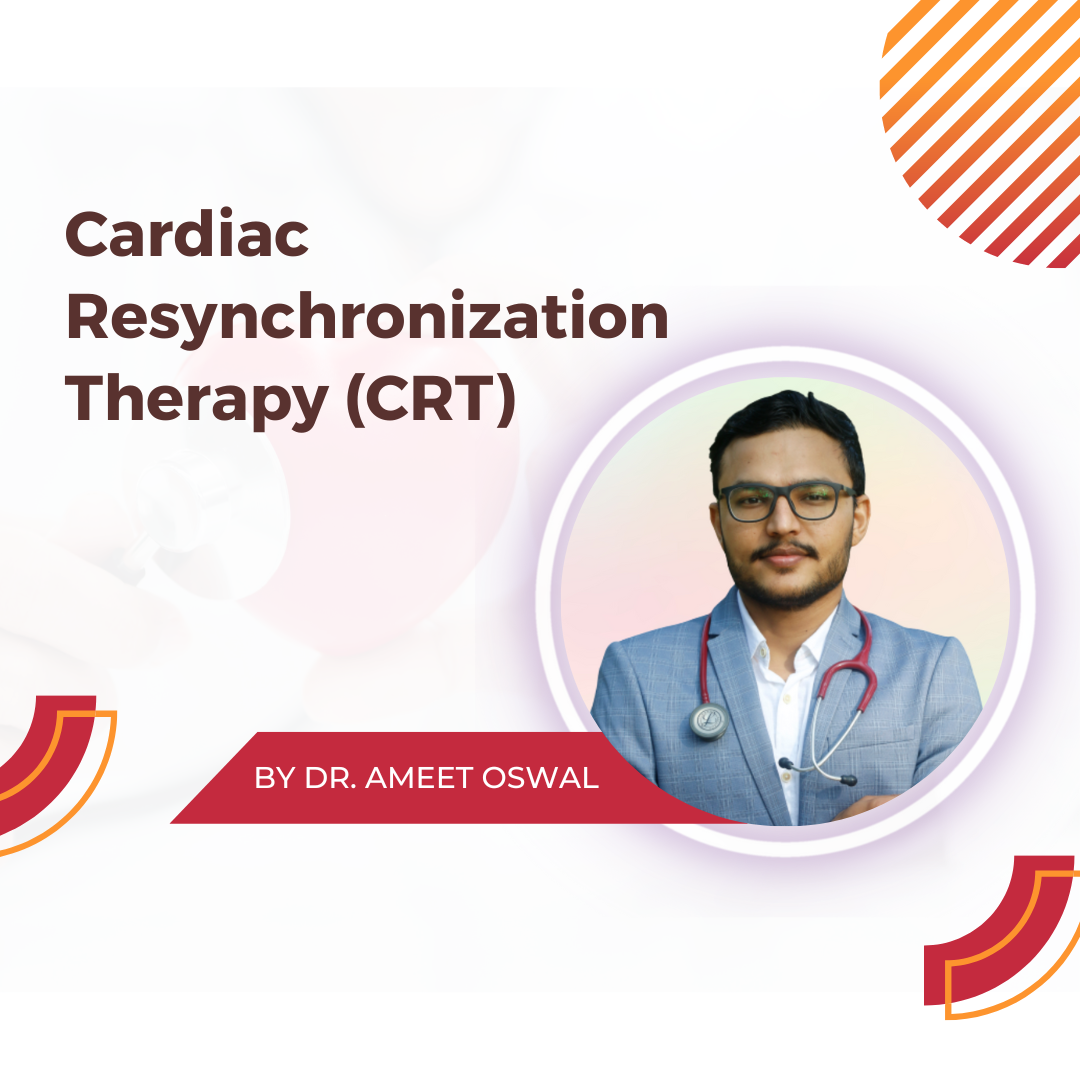 Cardiac Resynchronization Therapy (CRT)

BY DR. AMEET OSWAL